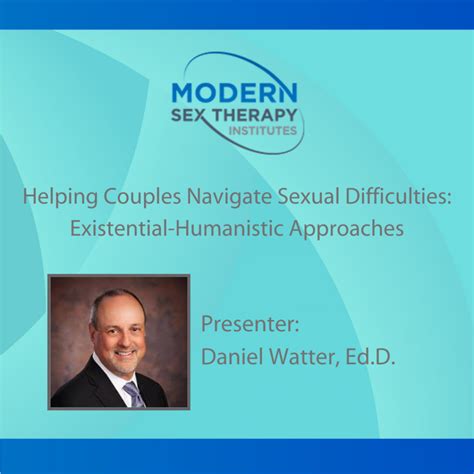 MODERN
SEX THERAPY
INSTITUTES

Helping Couples Navigate Sexual Difficulties:
Existential-Humanistic Approaches

Presenter:
Daniel Watter, Ed.D.